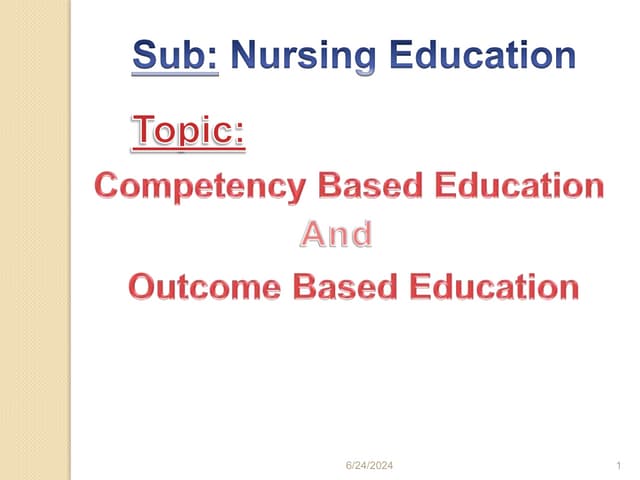 Sub: Nursing Education

Topic:

Competency Based Education
And
Outcome Based Education

6/24/2024

1